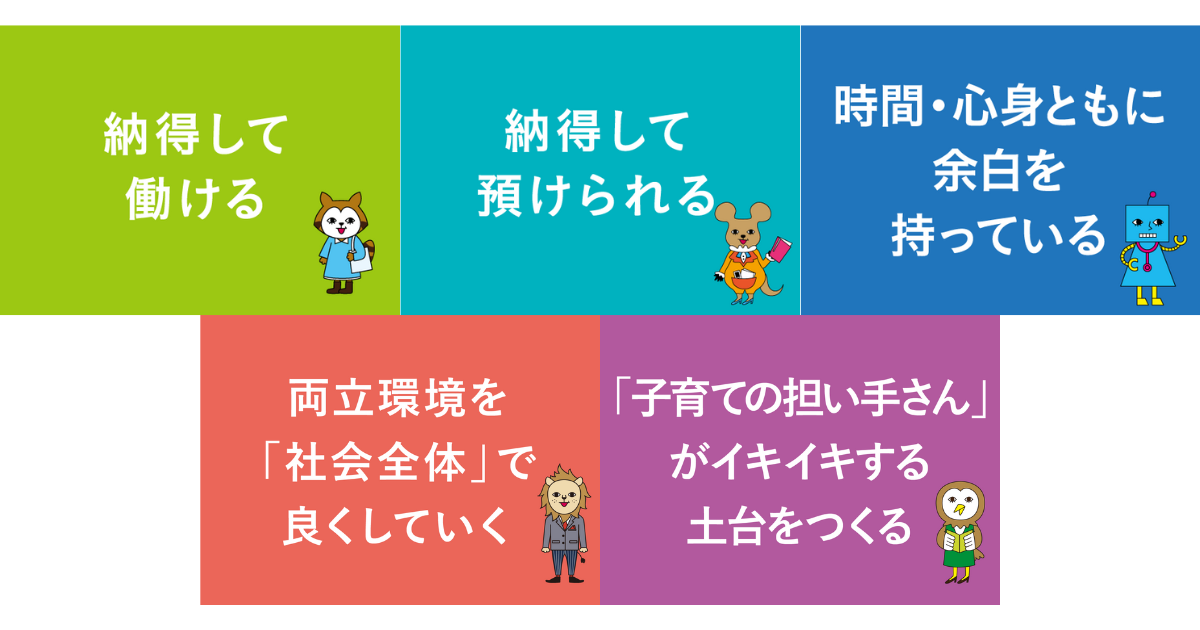 納得して
働ける

納得して
預けられる

時間・心身ともに
余白を
持っている

両立環境を
「社会全体」で
良くしていく

「子育ての担い手さん」
がイキイキする
土台をつくる